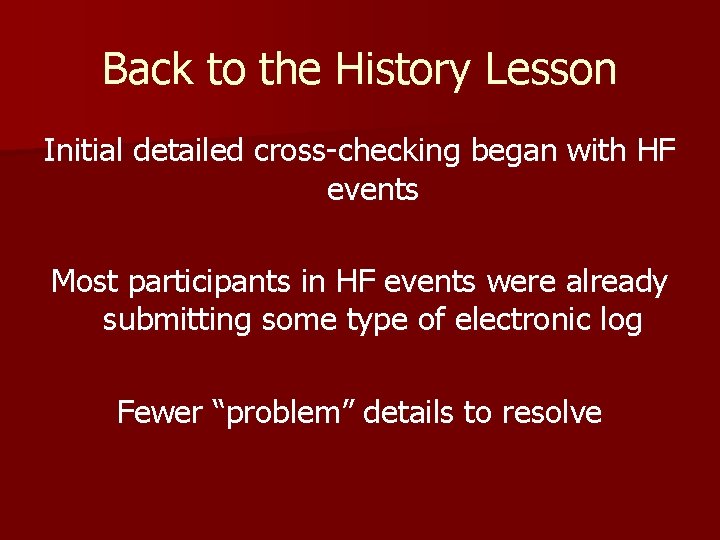 Back to the History Lesson

Initial detailed cross-checking began with HF events

Most participants in HF events were already submitting some type of electronic log

Fewer “problem” details to resolve